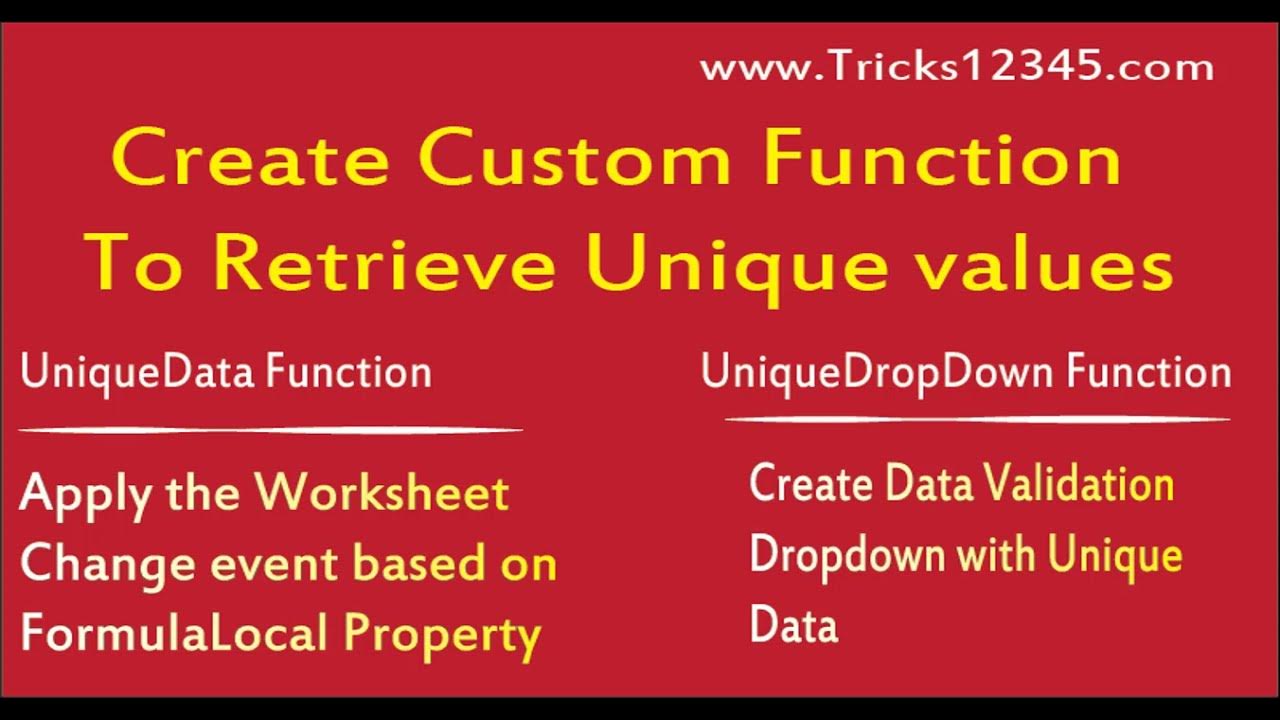 www.Tricks12345.com

Create Custom Function To Retrieve Unique values

UniqueData Function

Apply the Worksheet Change event based on FormulaLocal Property

UniqueDropDown Function

Create Data Validation Dropdown with Unique Data